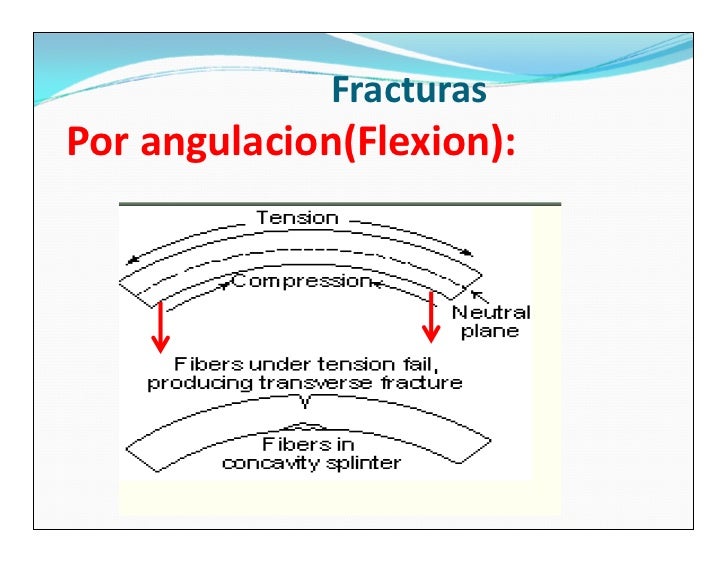 Fracturas

Por angulacion(Flexion):

Tension

Compression

Neutral plane

Fibers under tension fail, producing transverse fracture

Fibers in concavity splinter